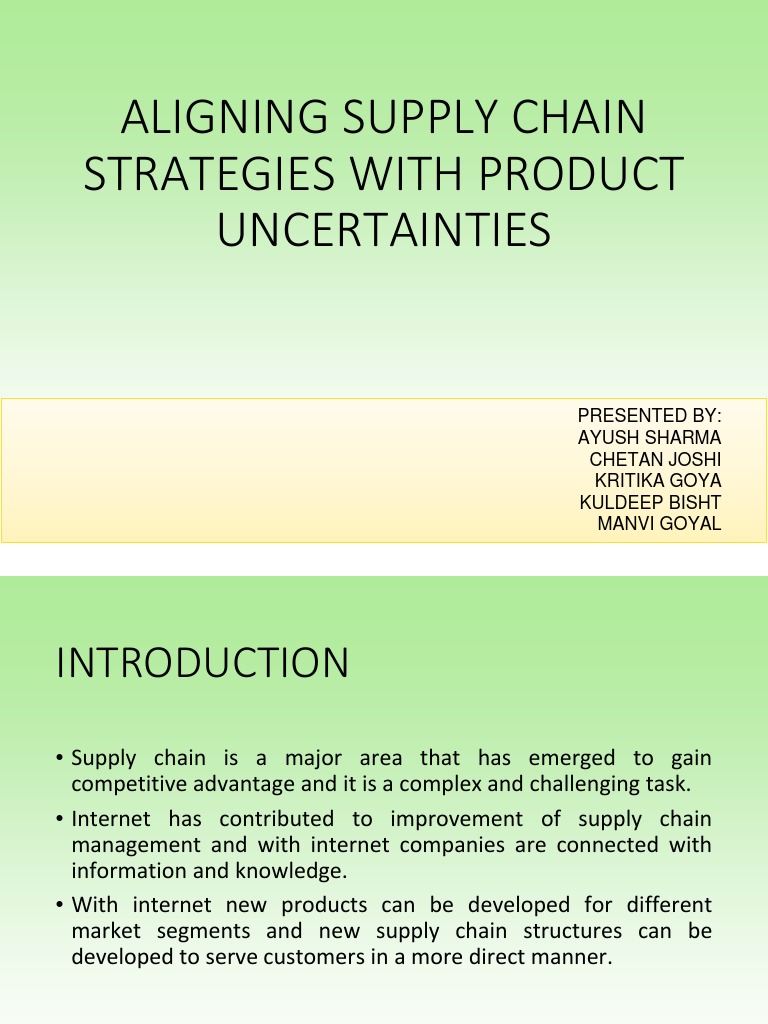 ALIGNING SUPPLY CHAIN STRATEGIES WITH PRODUCT UNCERTAINTIES

PRESENTED BY:
AYUSH SHARMA
CHETAN JOSHI
KRITIKA GOYA
KULDEEP BISHT
MANVI GOYAL

INTRODUCTION

• Supply chain is a major area that has emerged to gain competitive advantage and it is a complex and challenging task.

• Internet has contributed to improvement of supply chain management and with internet companies are connected with information and knowledge.

• With internet new products can be developed for different market segments and new supply chain structures can be developed to serve customers in a more direct manner.